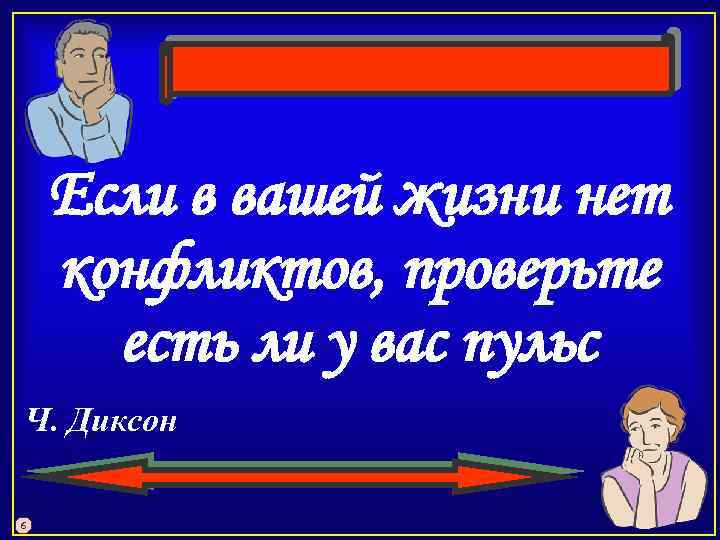 Если в вашей жизни нет конфликтов, проверьте есть ли у вас пульс

Ч. Диксон

6